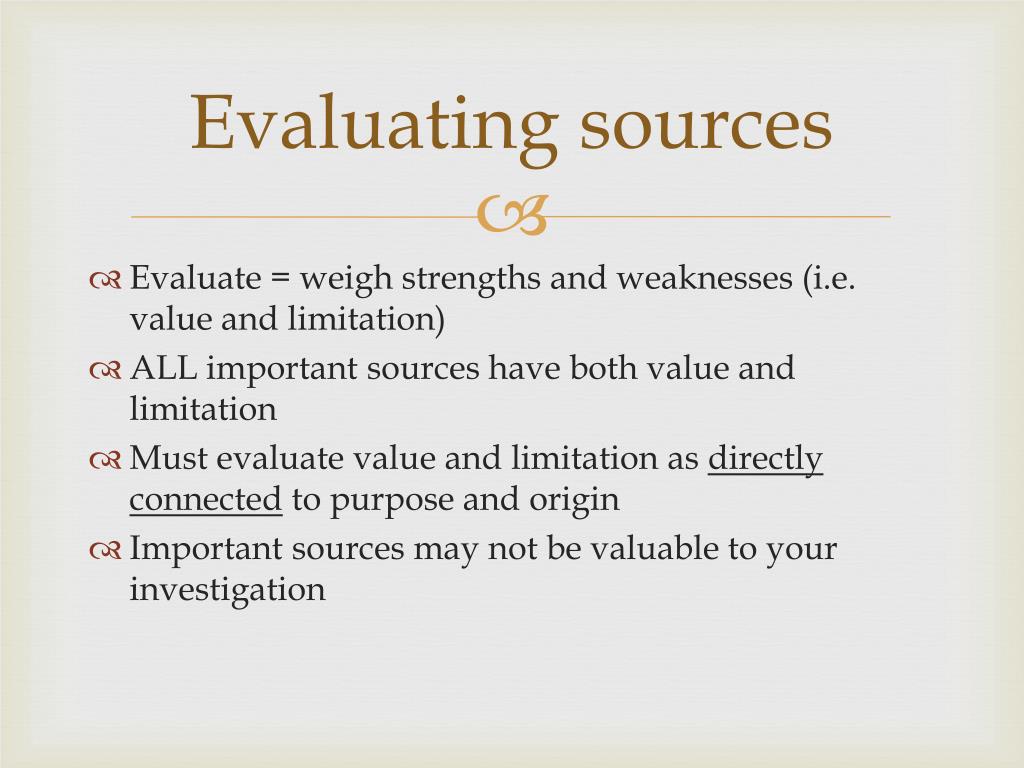 Evaluating sources

Evaluate = weigh strengths and weaknesses (i.e. value and limitation)

ALL important sources have both value and limitation

Must evaluate value and limitation as directly connected to purpose and origin

Important sources may not be valuable to your investigation